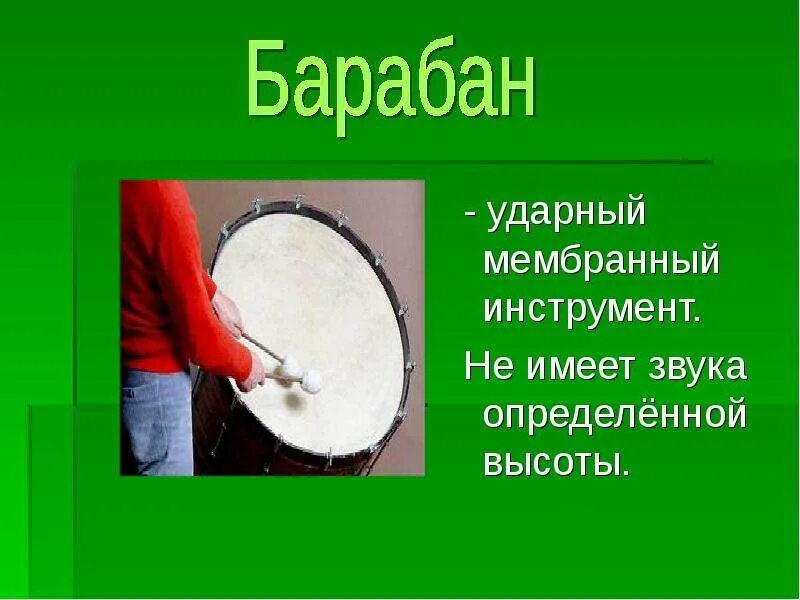 Барабан

- ударный мембранный инструмент.

Не имеет звука определённой высоты.